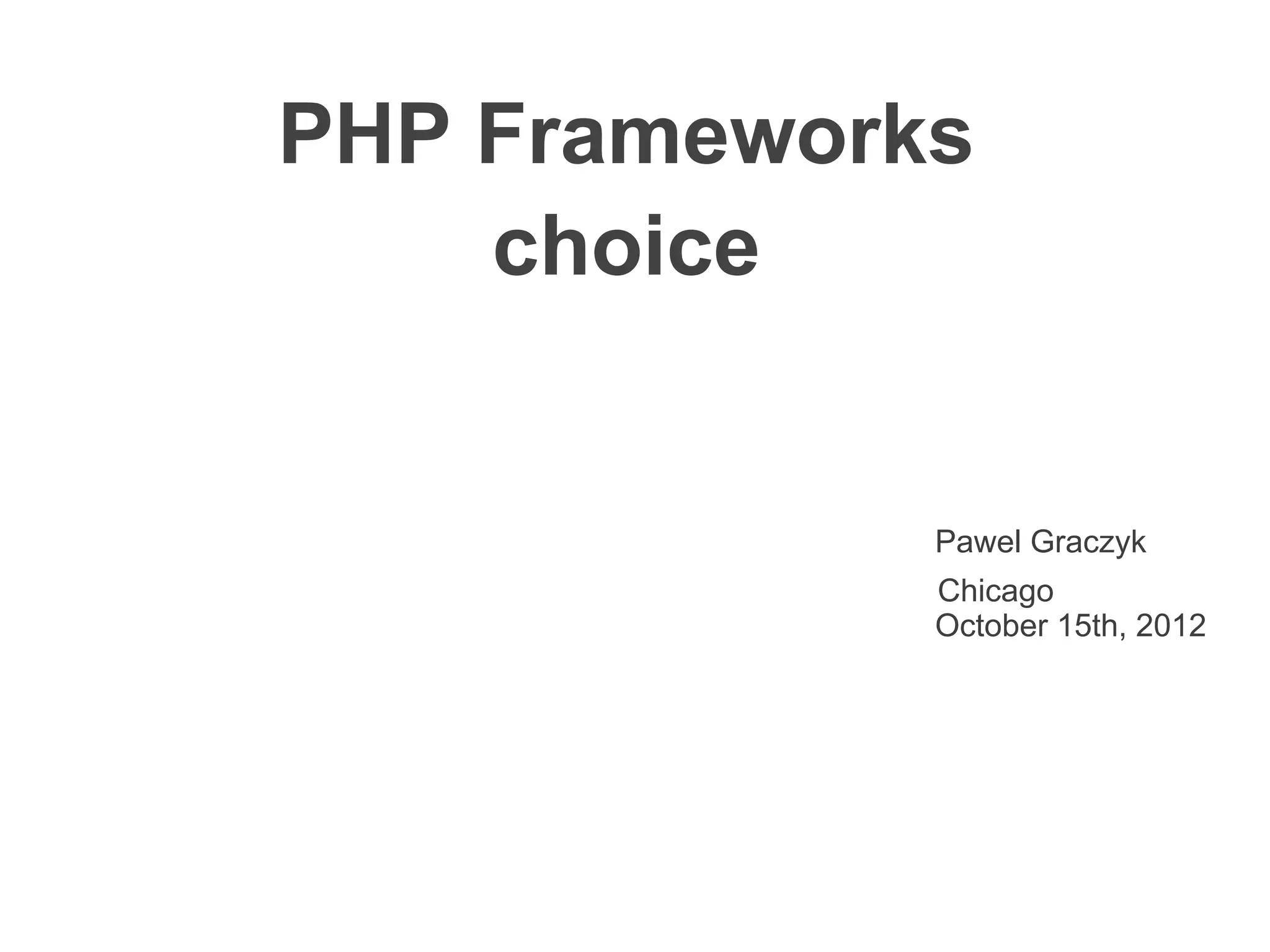 PHP Frameworks choice

Pawel Graczyk

Chicago
October 15th, 2012